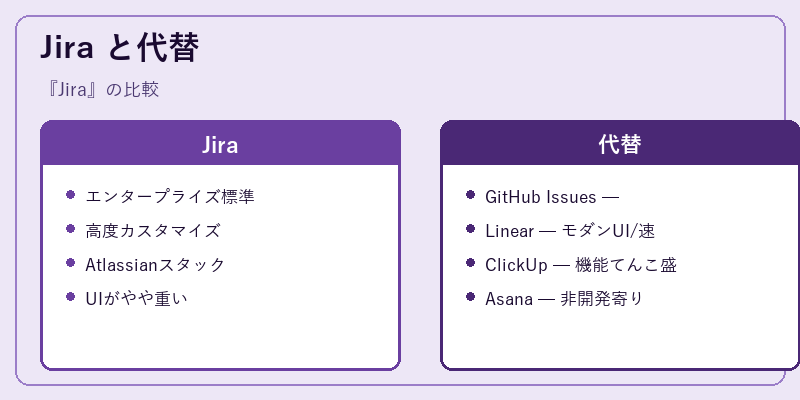 Jira と代替

『Jira』の比較

Jira

- エンタープライズ標準
- 高度カスタマイズ
- Atlassianスタック
- UIがやや重い

代替

- GitHub Issues —
- Linear — モダンUI/速
- ClickUp — 機能てんこ盛
- Asana — 非開発寄り